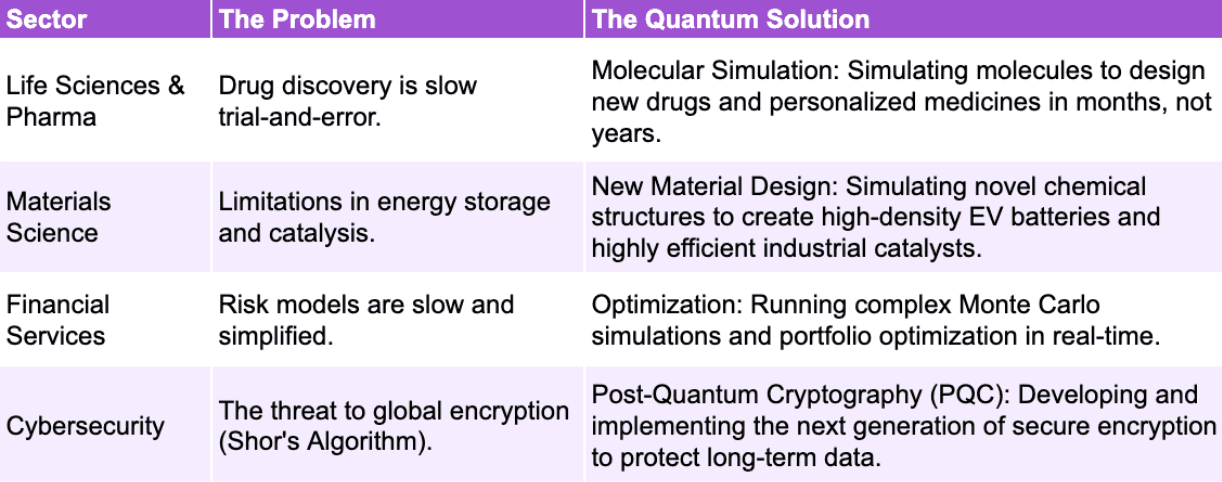 | Sector | The Problem | The Quantum Solution |
|---|---|---|
| Life Sciences & Pharma | Drug discovery is slow trial-and-error. | Molecular Simulation: Simulating molecules to design new drugs and personalized medicines in months, not years. |
| Materials Science | Limitations in energy storage and catalysis. | New Material Design: Simulating novel chemical structures to create high-density EV batteries and highly efficient industrial catalysts. |
| Financial Services | Risk models are slow and simplified. | Optimization: Running complex Monte Carlo simulations and portfolio optimization in real-time. |
| Cybersecurity | The threat to global encryption (Shor's Algorithm). | Post-Quantum Cryptography (PQC): Developing and implementing the next generation of secure encryption to protect long-term data. |